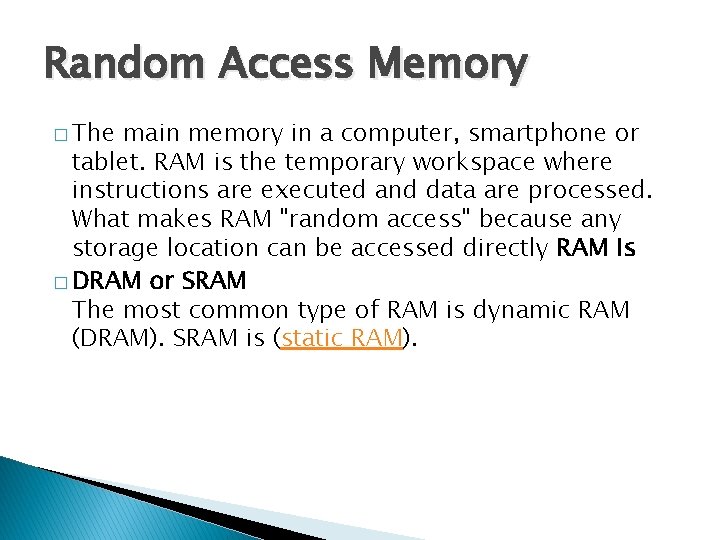 Random Access Memory

□ The main memory in a computer, smartphone or tablet. RAM is the temporary workspace where instructions are executed and data are processed. What makes RAM "random access" because any storage location can be accessed directly RAM Is

□ DRAM or SRAM
The most common type of RAM is dynamic RAM (DRAM). SRAM is (static RAM).